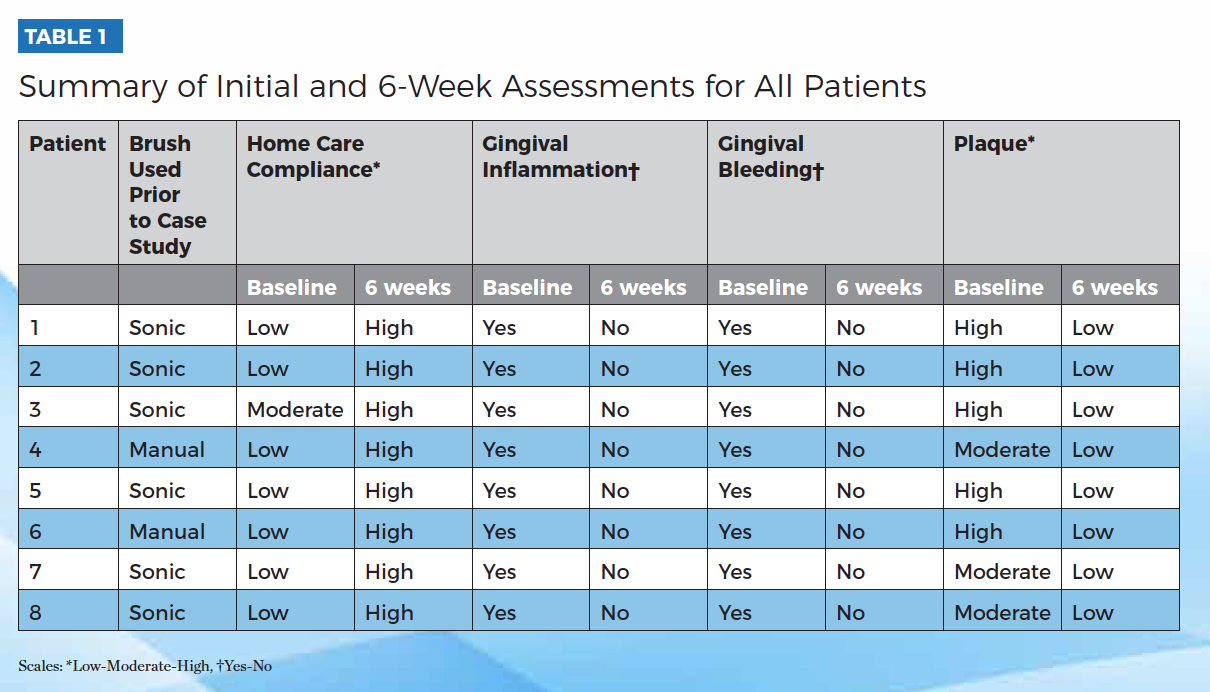 TABLE 1

Summary of Initial and 6-Week Assessments for All Patients

| Patient | Brush Used Prior to Case Study | Home Care Compliance* | | Gingival Inflammation† | | Gingival Bleeding† | | Plaque* | |
|---|---|---|---|---|---|---|---|---|---|
| | | Baseline | 6 weeks | Baseline | 6 weeks | Baseline | 6 weeks | Baseline | 6 weeks |
| 1 | Sonic | Low | High | Yes | No | Yes | No | High | Low |
| 2 | Sonic | Low | High | Yes | No | Yes | No | High | Low |
| 3 | Sonic | Moderate | High | Yes | No | Yes | No | High | Low |
| 4 | Manual | Low | High | Yes | No | Yes | No | Moderate | Low |
| 5 | Sonic | Low | High | Yes | No | Yes | No | High | Low |
| 6 | Manual | Low | High | Yes | No | Yes | No | High | Low |
| 7 | Sonic | Low | High | Yes | No | Yes | No | Moderate | Low |
| 8 | Sonic | Low | High | Yes | No | Yes | No | Moderate | Low |

Scales: *Low-Moderate-High, †Yes-No